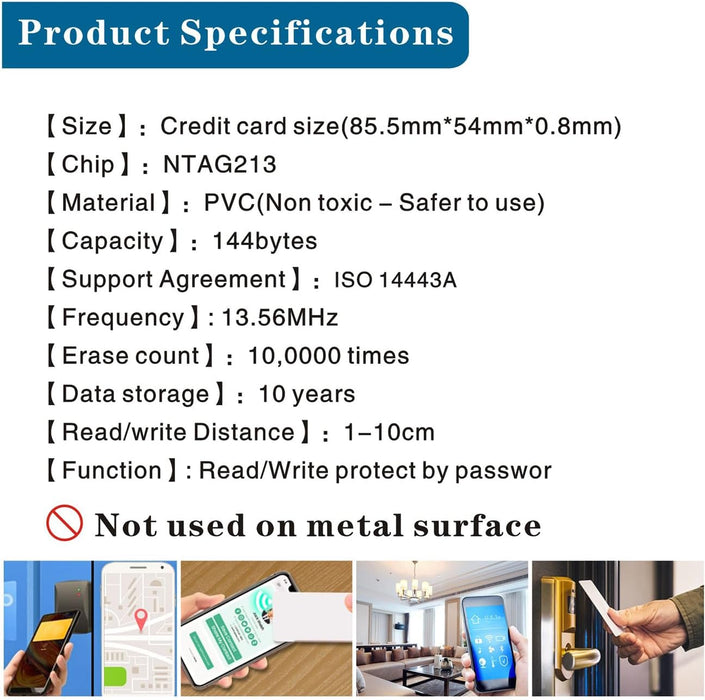 Product Specifications

【Size】: Credit card size(85.5mm*54mm*0.8mm)
【Chip】: NTAG213
【Material】: PVC(Non toxic – Safer to use)
【Capacity】: 144bytes
【Support Agreement】: ISO 14443A
【Frequency】: 13.56MHz
【Erase count】: 10,0000 times
【Data storage】: 10 years
【Read/write Distance】: 1–10cm
【Function】: Read/Write protect by passwor

Not used on metal surface